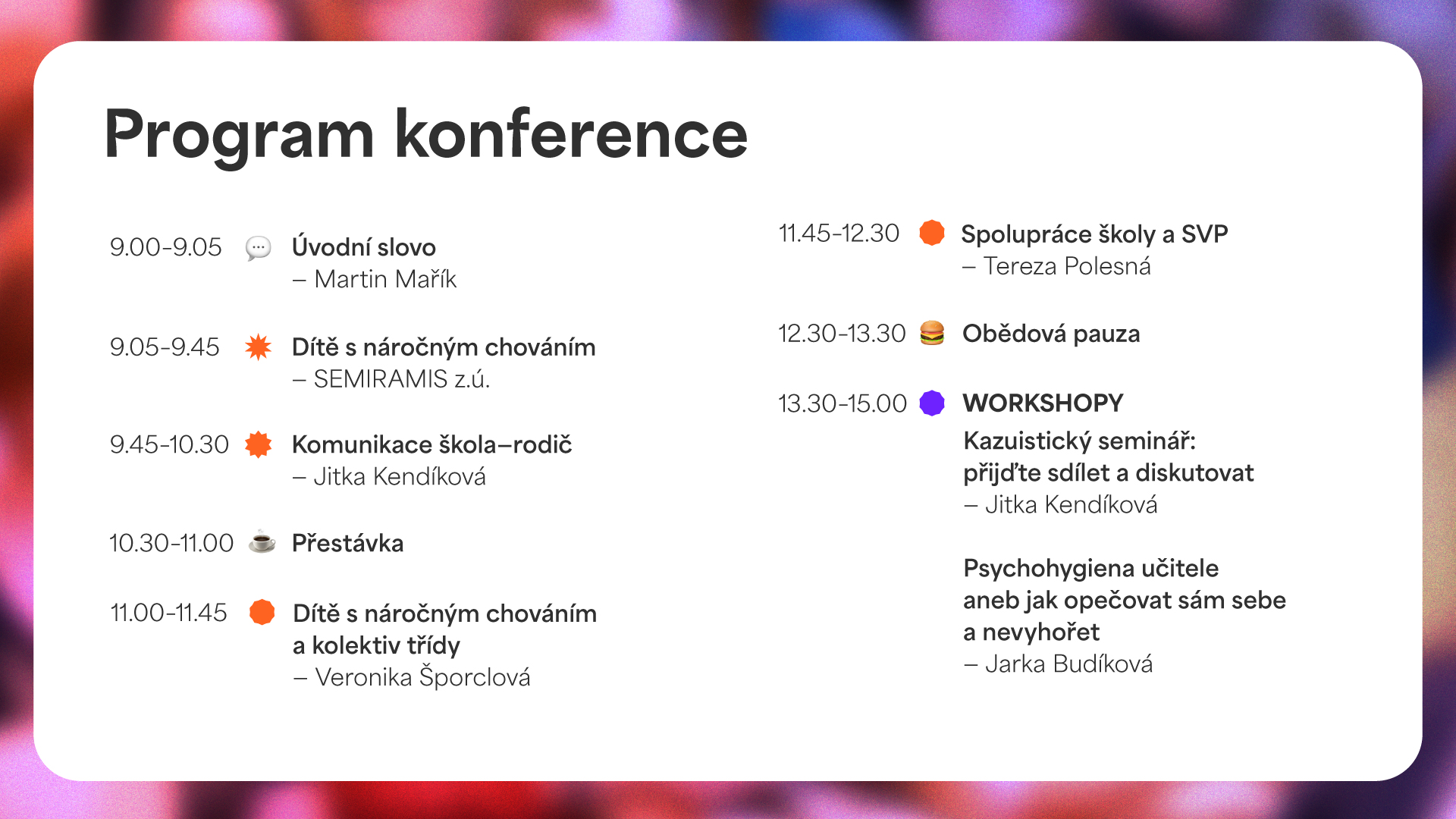 Program konference

9.00-9.05 Úvodní slovo
– Martin Mařík

9.05-9.45 Dítě s náročným chováním
– SEMIRAMIS z.ú.

9.45-10.30 Komunikace škola–rodič
– Jitka Kendíková

10.30-11.00 Přestávka

11.00-11.45 Dítě s náročným chováním a kolektiv třídy
– Veronika Šporclová

11.45-12.30 Spolupráce školy a SVP
– Tereza Polesná

12.30-13.30 Obědová pauza

13.30-15.00 WORKSHOPY

Kazuistický seminář: přijďte sdílet a diskutovat
– Jitka Kendíková

Psychohygiena učitele aneb jak opečovat sám sebe a nevyhořet
– Jarka Budíková